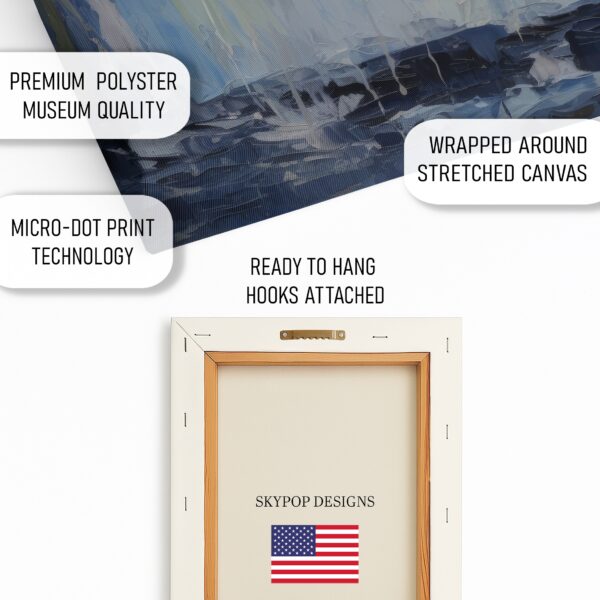 PREMIUM POLYSTER MUSEUM QUALITY

WRAPPED AROUND STRETCHED CANVAS

MICRO-DOT PRINT TECHNOLOGY

READY TO HANG HOOKS ATTACHED

SKYPOP DESIGNS